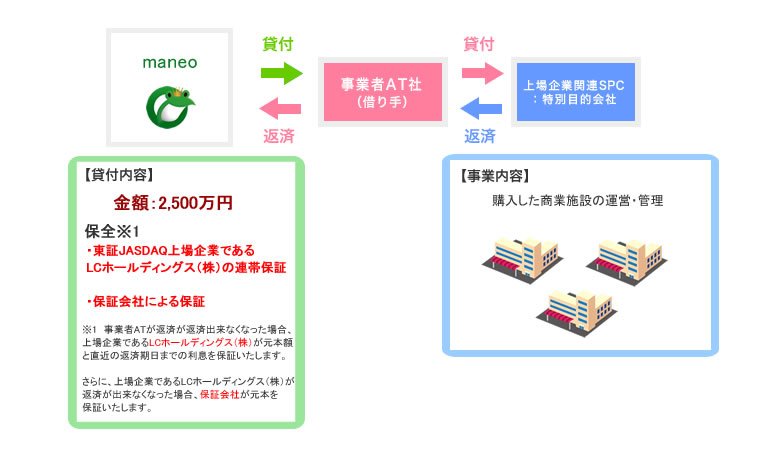 maneo

貸付

返済

事業者AT社
（借り手）

貸付

返済

上場企業関連SPC
：特別目的会社

【貸付内容】

金額：2,500万円

保全※1

・東証JASDAQ上場企業である
LCホールディングス（株）の連帯保証

・保証会社による保証

※1 事業者ATが返済が返済出来なくなった場合、上場企業であるLCホールディングス（株）が元本額と直近の返済期日までの利息を保証いたします。

さらに、上場企業であるLCホールディングス（株）が返済が出来なくなった場合、保証会社が元本を保証いたします。

【事業内容】

購入した商業施設の運営・管理